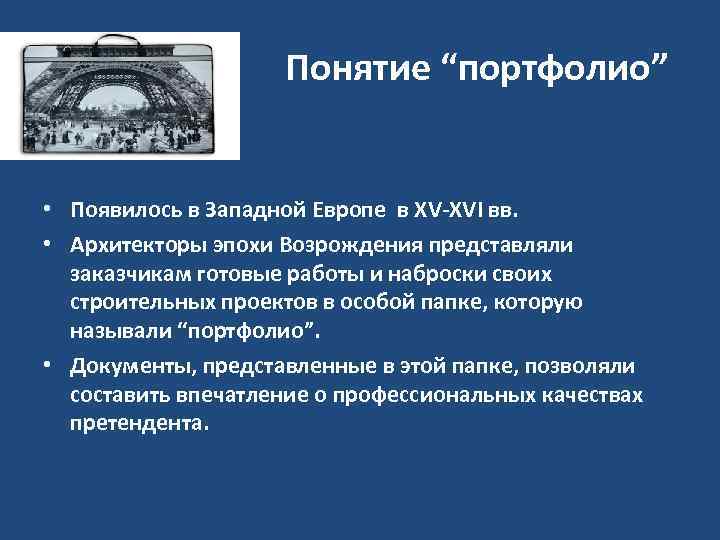 Понятие “портфолио”

• Появилось в Западной Европе в XV-XVI вв.
• Архитекторы эпохи Возрождения представляли заказчикам готовые работы и наброски своих строительных проектов в особой папке, которую называли “портфолио”.
• Документы, представленные в этой папке, позволяли составить впечатление о профессиональных качествах претендента.